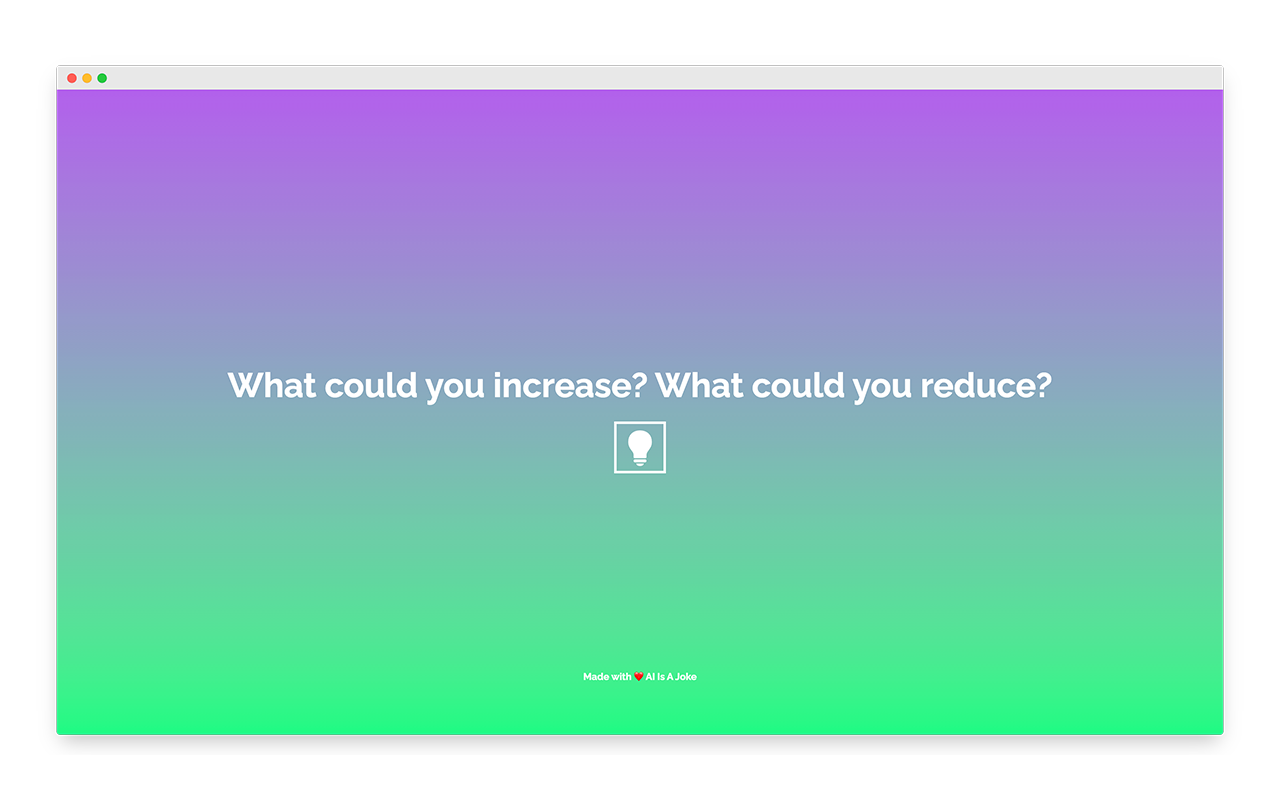 What could you increase? What could you reduce?

Made with ❤ AI Is A Joke